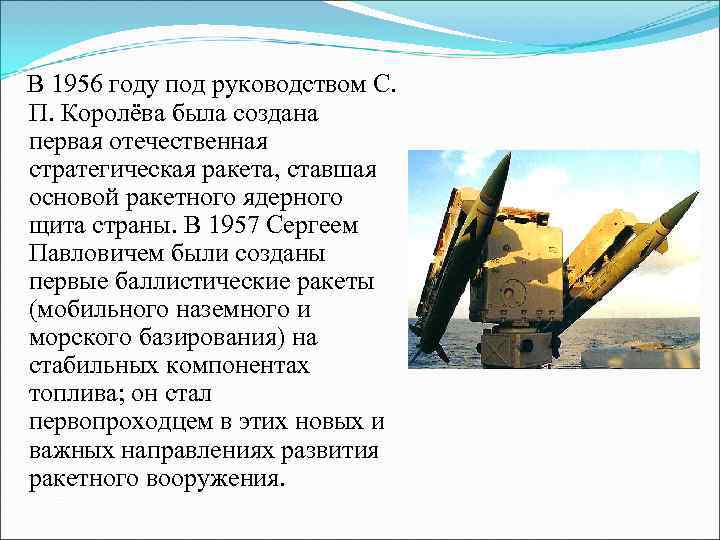 В 1956 году под руководством С. П. Королёва была создана первая отечественная стратегическая ракета, ставшая основой ракетного ядерного щита страны. В 1957 Сергеем Павловичем были созданы первые баллистические ракеты (мобильного наземного и морского базирования) на стабильных компонентах топлива; он стал первопроходцем в этих новых и важных направлениях развития ракетного вооружения.